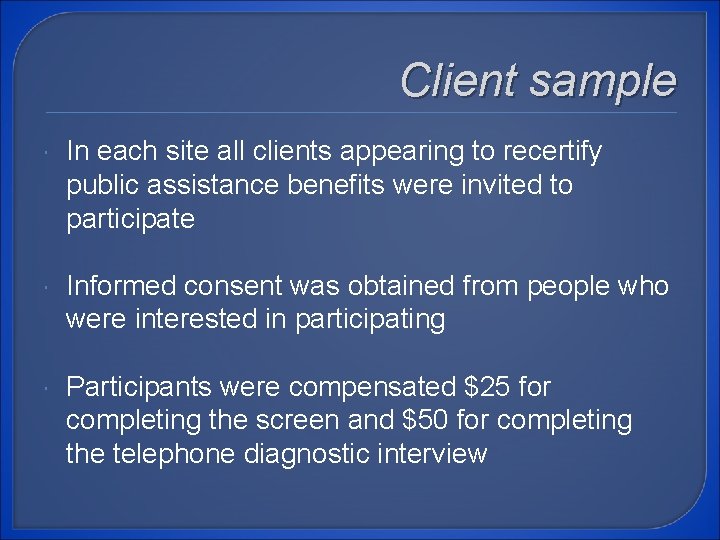 Client sample

In each site all clients appearing to recertify public assistance benefits were invited to participate

Informed consent was obtained from people who were interested in participating

Participants were compensated \$25 for completing the screen and \$50 for completing the telephone diagnostic interview